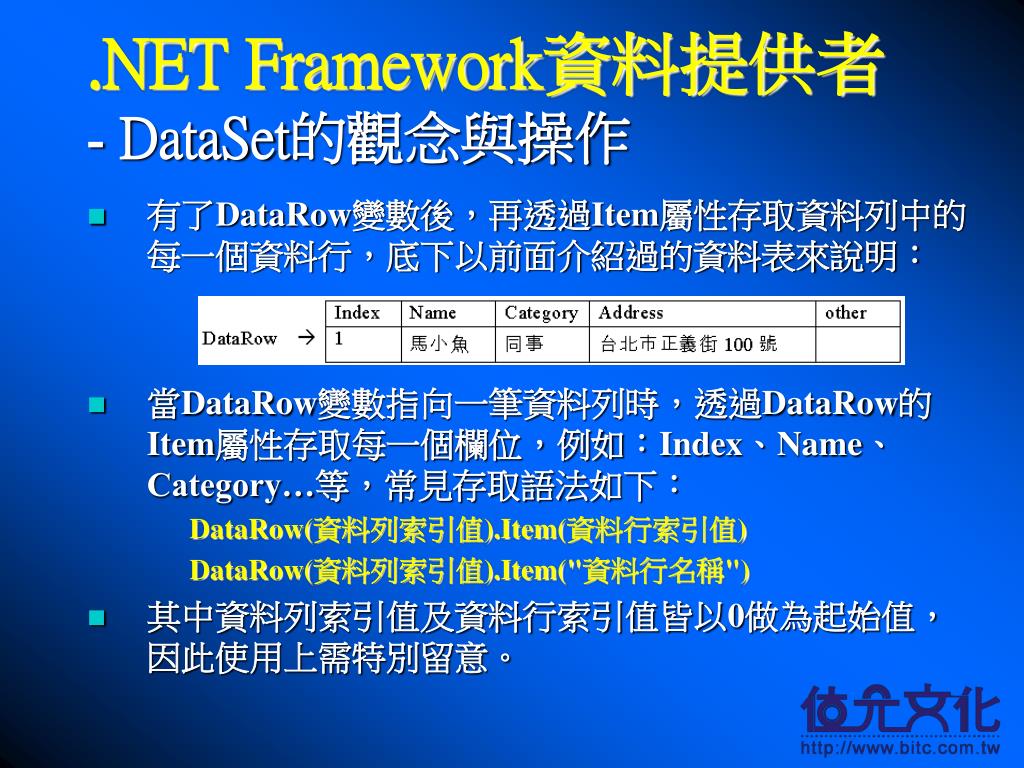 .NET Framework資料提供者
- DataSet的觀念與操作

有了DataRow變數後，再透過Item屬性存取資料列中的每一個資料行，底下以前面介紹過的資料表來說明：

| | Index | Name | Category | Address | other |
|---|---|---|---|---|---|
| DataRow → | 1 | 馬小魚 | 同事 | 台北市正義街 100 號 | |

當DataRow變數指向一筆資料列時，透過DataRow的Item屬性存取每一個欄位，例如：Index、Name、Category…等，常見存取語法如下：

DataRow(資料列索引值).Item(資料行索引值)

DataRow(資料列索引值).Item("資料行名稱")

其中資料列索引值及資料行索引值皆以0做為起始值，因此使用上需特別留意。

位元文化
http://www.bitc.com.tw